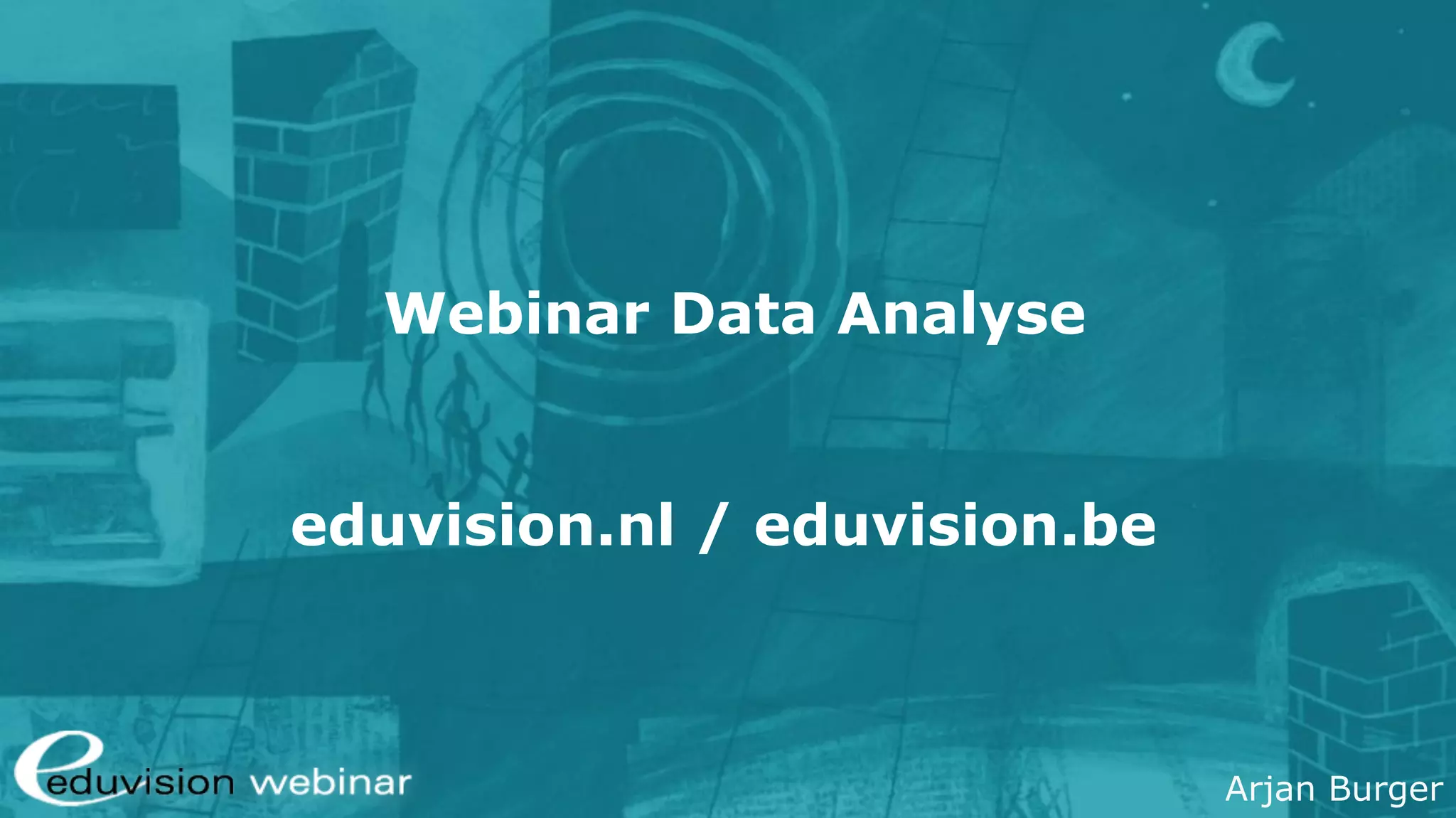 Webinar Data Analyse

eduvision.nl / eduvision.be

eduvision webinar

Arjan Burger